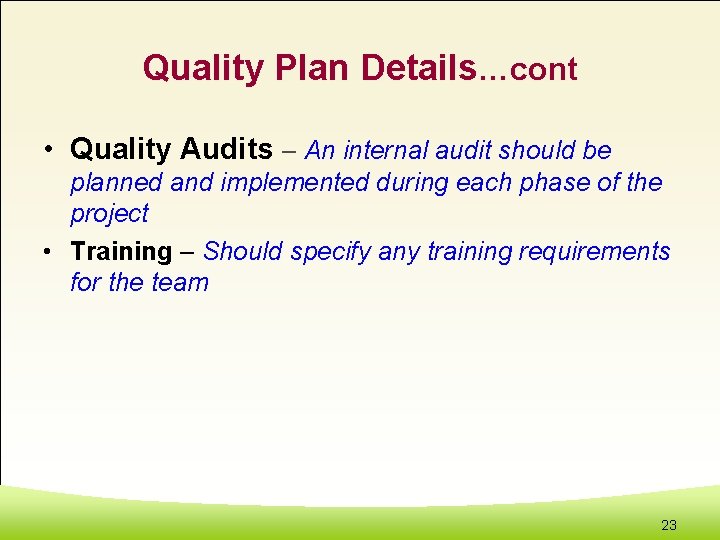 Quality Plan Details…cont

• Quality Audits – An internal audit should be planned and implemented during each phase of the project

• Training – Should specify any training requirements for the team

23